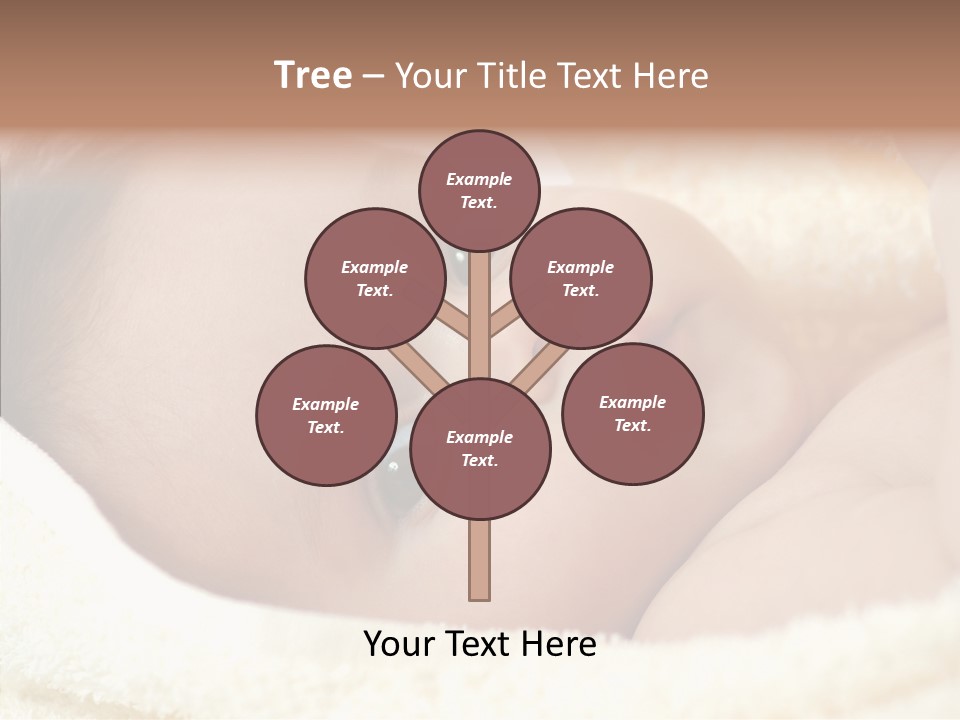 Tree – Your Title Text Here

Example Text.

Example Text.

Example Text.

Example Text.

Example Text.

Example Text.

Your Text Here